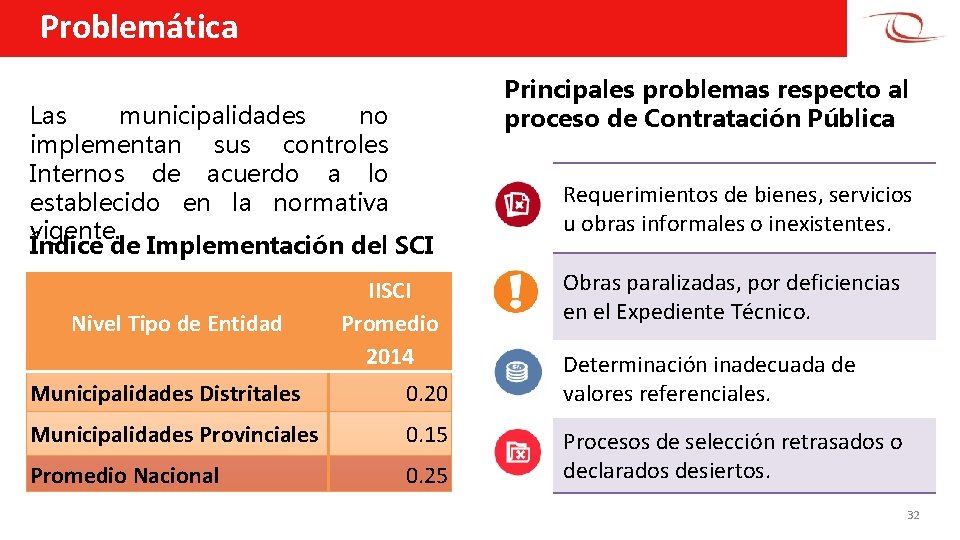 Problemática

Las municipalidades no implementan sus controles Internos de acuerdo a lo establecido en la normativa vigente.

Índice de Implementación del SCI

| Nivel Tipo de Entidad | IISCI Promedio 2014 |
|---|---|
| Municipalidades Distritales | 0.20 |
| Municipalidades Provinciales | 0.15 |
| Promedio Nacional | 0.25 |

Principales problemas respecto al proceso de Contratación Pública

Requerimientos de bienes, servicios u obras informales o inexistentes.

Obras paralizadas, por deficiencias en el Expediente Técnico.

Determinación inadecuada de valores referenciales.

Procesos de selección retrasados o declarados desiertos.

32